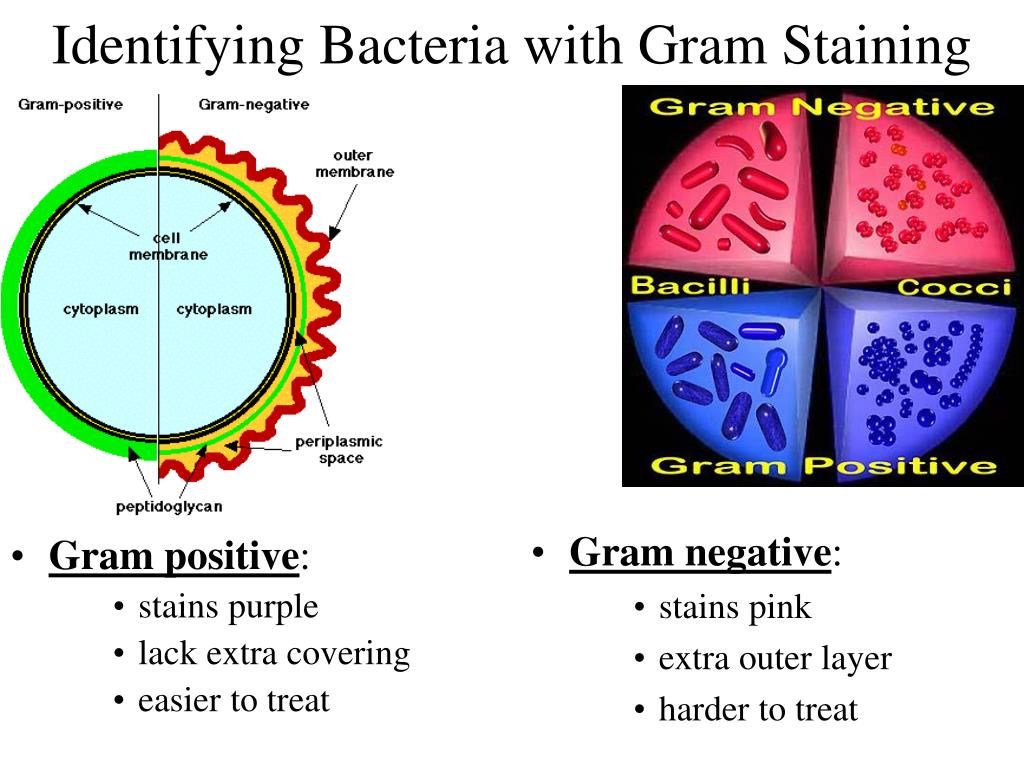 Identifying Bacteria with Gram Staining

Gram-positive

Gram-negative

outer membrane

cell membrane

cytoplasm

cytoplasm

periplasmic space

peptidoglycan

Gram Negative

Bacilli

Cocci

Gram Positive

• Gram positive:
• stains purple
• lack extra covering
• easier to treat

• Gram negative:
• stains pink
• extra outer layer
• harder to treat